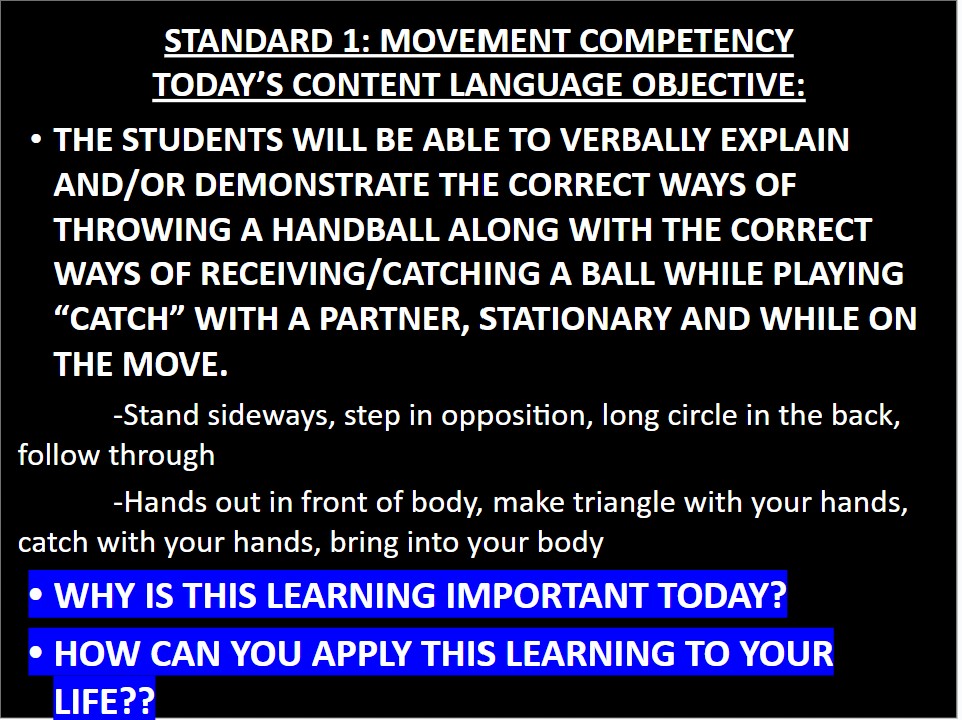 STANDARD 1: MOVEMENT COMPETENCY
TODAY'S CONTENT LANGUAGE OBJECTIVE:

• THE STUDENTS WILL BE ABLE TO VERBALLY EXPLAIN AND/OR DEMONSTRATE THE CORRECT WAYS OF THROWING A HANDBALL ALONG WITH THE CORRECT WAYS OF RECEIVING/CATCHING A BALL WHILE PLAYING "CATCH" WITH A PARTNER, STATIONARY AND WHILE ON THE MOVE.

-Stand sideways, step in opposition, long circle in the back, follow through

-Hands out in front of body, make triangle with your hands, catch with your hands, bring into your body

• WHY IS THIS LEARNING IMPORTANT TODAY?

• HOW CAN YOU APPLY THIS LEARNING TO YOUR LIFE??